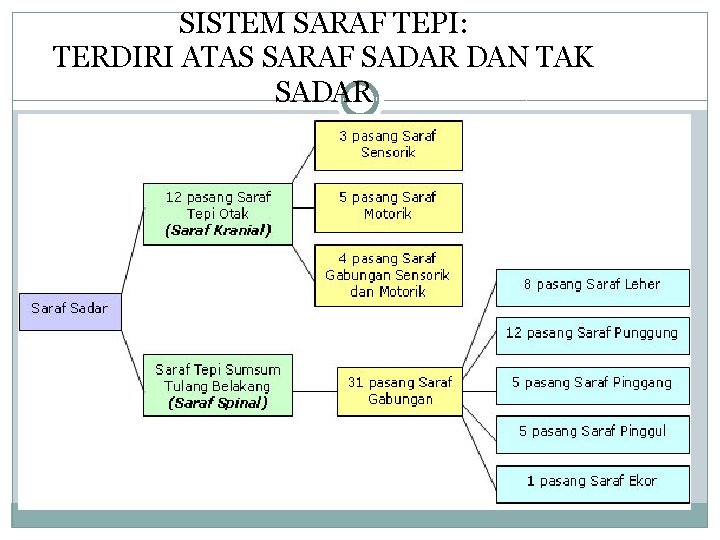 SISTEM SARAF TEPI:
TERDIRI ATAS SARAF SADAR DAN TAK SADAR

Saraf Sadar

12 pasang Saraf Tepi Otak (Saraf Kranial)

3 pasang Saraf Sensorik

5 pasang Saraf Motorik

4 pasang Saraf Gabungan Sensorik dan Motorik

Saraf Tepi Sumsum Tulang Belakang (Saraf Spinal)

31 pasang Saraf Gabungan

8 pasang Saraf Leher

12 pasang Saraf Punggung

5 pasang Saraf Pinggang

5 pasang Saraf Pinggul

1 pasang Saraf Ekor